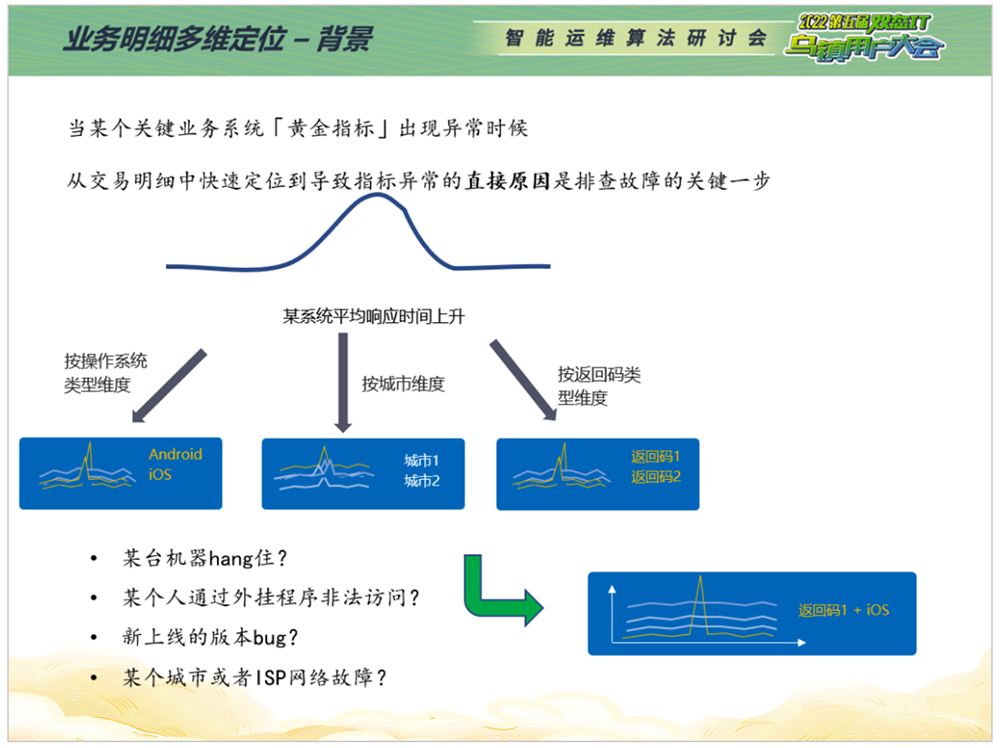 业务明细多维定位 – 背景

智能运维算法研讨会

2022第五届双态IT 乌镇用户大会

当某个关键业务系统「黄金指标」出现异常时候

从交易明细中快速定位到导致指标异常的直接原因是排查故障的关键一步

某系统平均响应时间上升

按操作系统类型维度

按城市维度

按返回码类型维度

Android
iOS

城市1
城市2

返回码1
返回码2

• 某台机器hang住？
• 某个人通过外挂程序非法访问？
• 新上线的版本bug？
• 某个城市或者ISP网络故障？

返回码1 + iOS